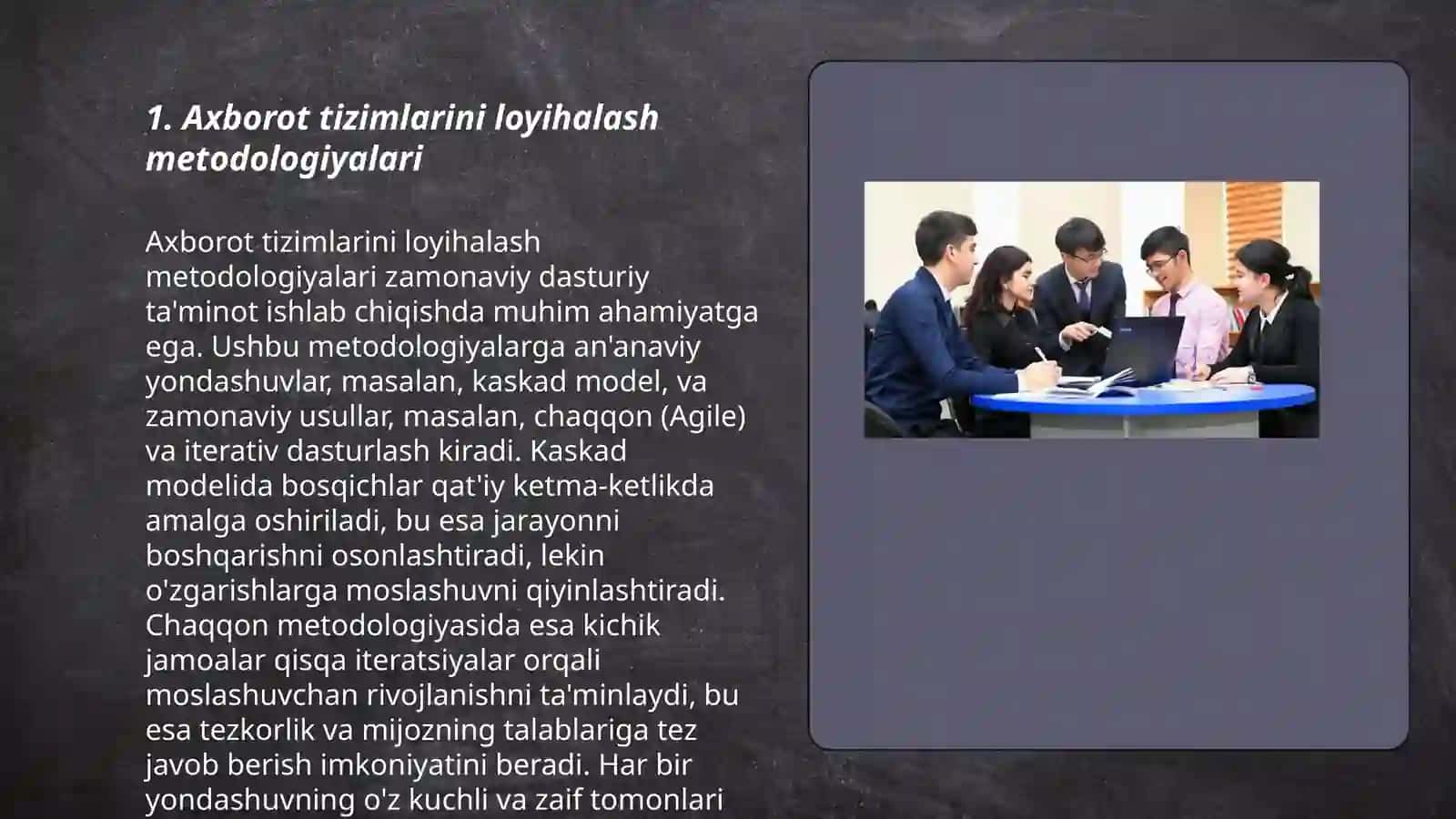 1. Axborot tizimlarini loyihalash metodologiyalari

Axborot tizimlarini loyihalash metodologiyalari zamonaviy dasturiy ta'minot ishlab chiqishda muhim ahamiyatga ega. Ushbu metodologiyalarga an'anaviy yondashuvlar, masalan, kaskad model, va zamonaviy usullar, masalan, chaqqon (Agile) va iterativ dasturlash kiradi. Kaskad modelida bosqichlar qat'iy ketma-ketlikda amalga oshiriladi, bu esa jarayonni boshqarishni osonlashtiradi, lekin o'zgarishlarga moslashuvni qiyinlashtiradi. Chaqqon metodologiyasida esa kichik jamoalar qisqa iteratsiyalar orqali moslashuvchan rivojlanishni ta'minlaydi, bu esa tezkorlik va mijozning talablariga tez javob berish imkoniyatini beradi. Har bir yondashuvning o'z kuchli va zaif tomonlari